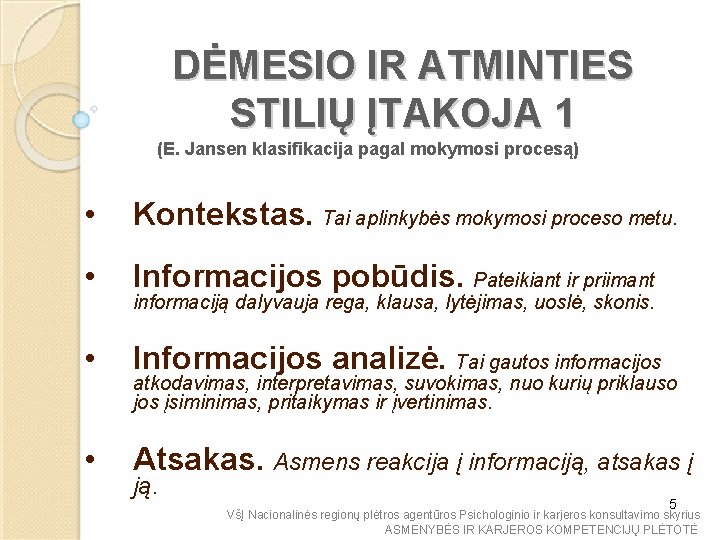 DĖMESIO IR ATMINTIES STILIŲ ĮTAKOJA 1

(E. Jansen klasifikacija pagal mokymosi procesą)

• Kontekstas. Tai aplinkybės mokymosi proceso metu.

• Informacijos pobūdis. Pateikiant ir priimant informaciją dalyvauja rega, klausa, lytėjimas, uoslė, skonis.

• Informacijos analizė. Tai gautos informacijos atkodavimas, interpretavimas, suvokimas, nuo kurių priklauso jos įsiminimas, pritaikymas ir įvertinimas.

• Atsakas. Asmens reakcija į informaciją, atsakas į ją.

5

VšĮ Nacionalinės regionų plėtros agentūros Psichologinio ir karjeros konsultavimo skyrius
ASMENYBĖS IR KARJEROS KOMPETENCIJŲ PLĖTOTĖ